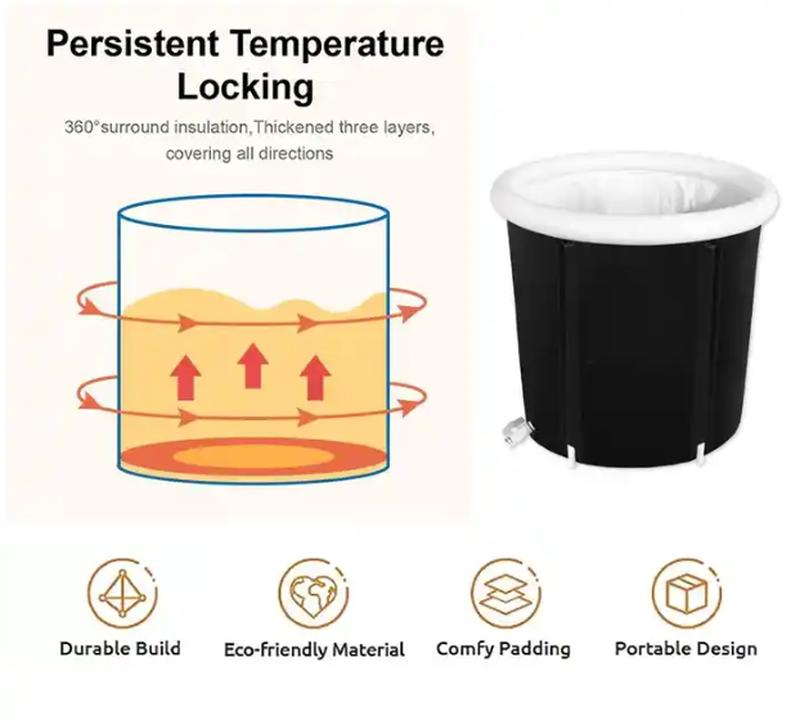 Persistent Temperature Locking

360°surround insulation,Thickened three layers, covering all directions

Durable Build

Eco-friendly Material

Comfy Padding

Portable Design